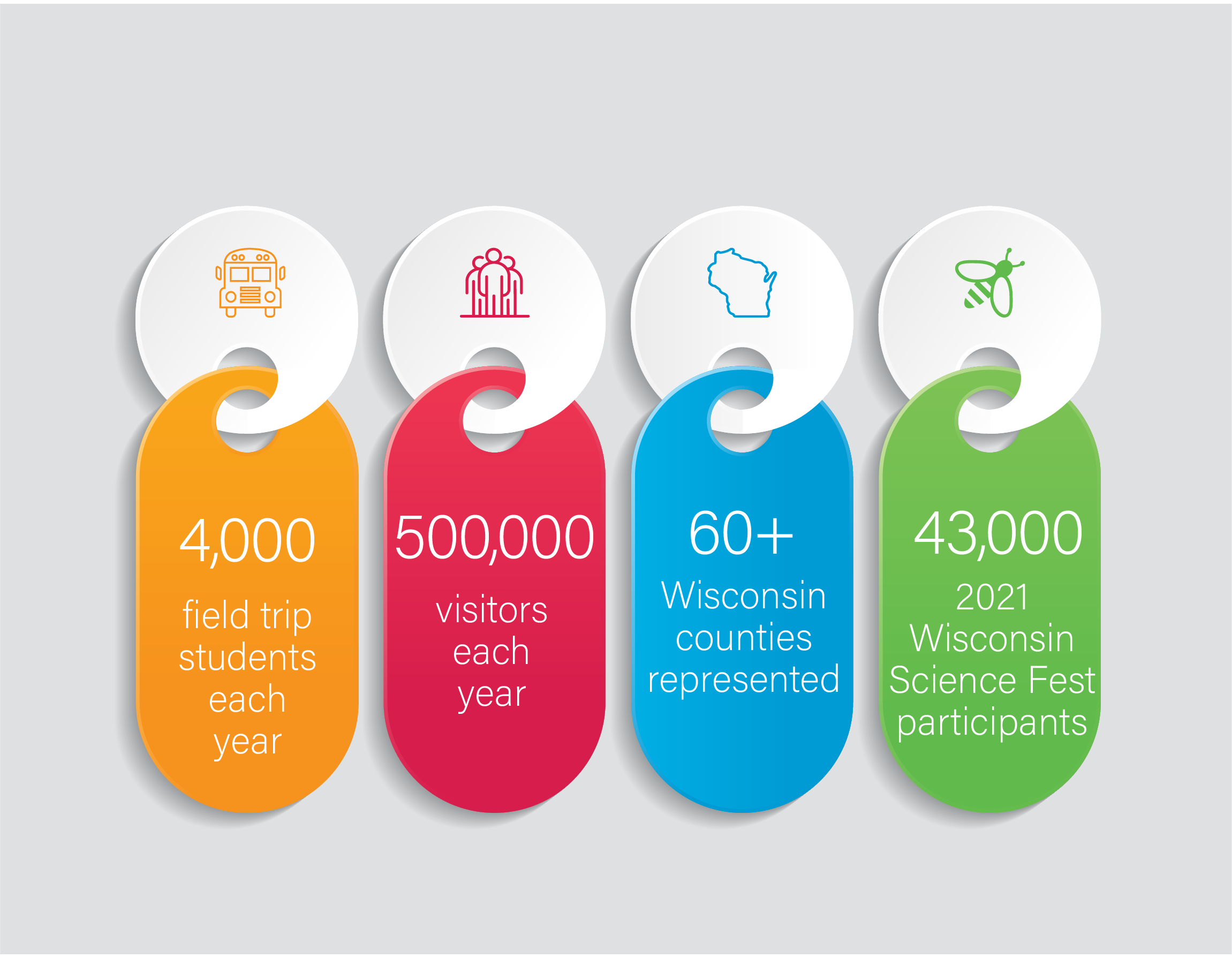 4,000
field trip students each year

500,000
visitors each year

60+
Wisconsin counties represented

43,000
2021 Wisconsin Science Fest participants